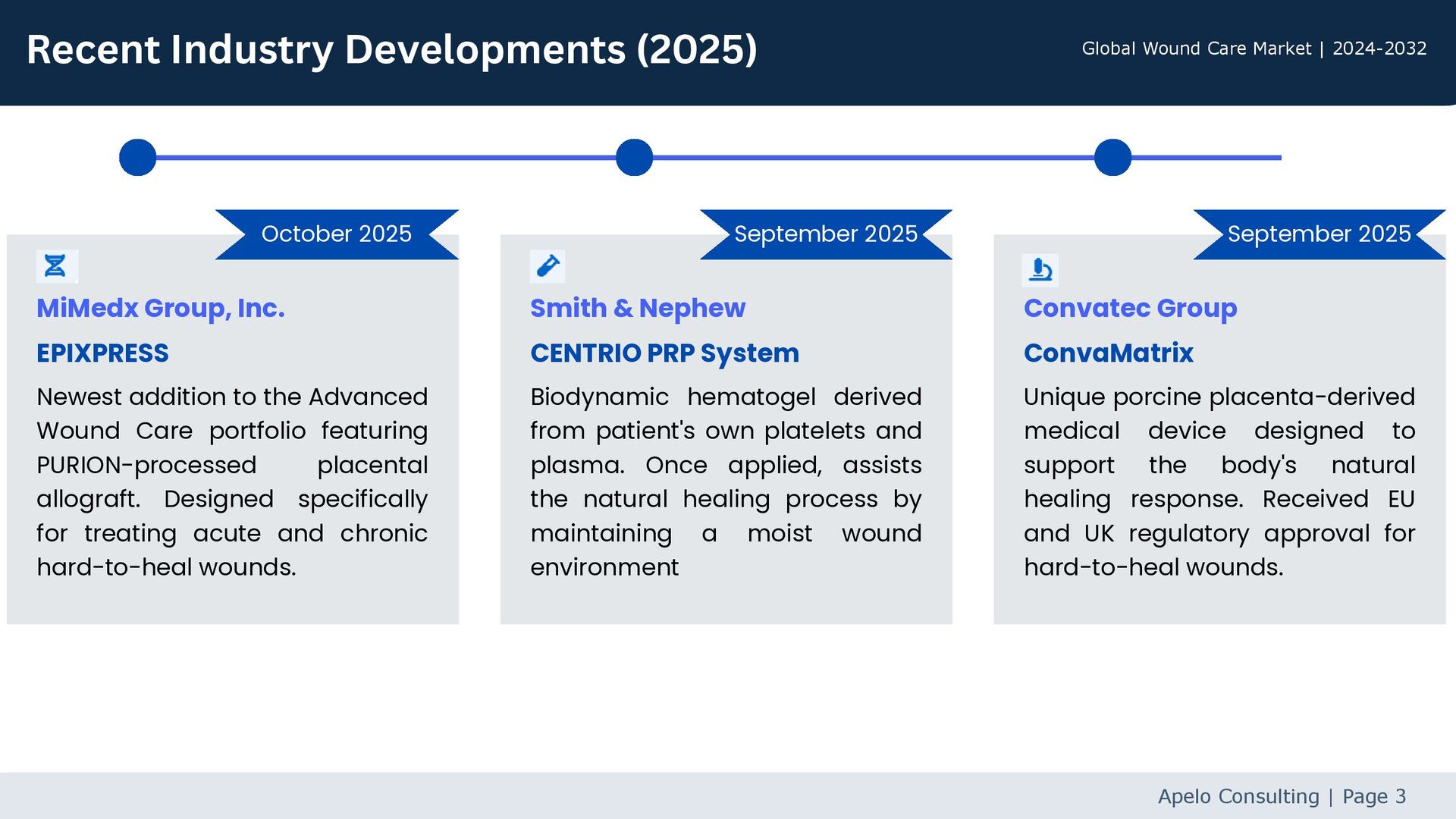 Recent Industry Developments (2025)

Global Wound Care Market | 2024-2032

October 2025

MiMedx Group, Inc.

EPIXPRESS

Newest addition to the Advanced Wound Care portfolio featuring PURION-processed placental allograft. Designed specifically for treating acute and chronic hard-to-heal wounds.

September 2025

Smith & Nephew

CENTRIO PRP System

Biodynamic hematogel derived from patient's own platelets and plasma. Once applied, assists the natural healing process by maintaining a moist wound environment

September 2025

Convatec Group

ConvaMatrix

Unique porcine placenta-derived medical device designed to support the body's natural healing response. Received EU and UK regulatory approval for hard-to-heal wounds.

Apelo Consulting | Page 3